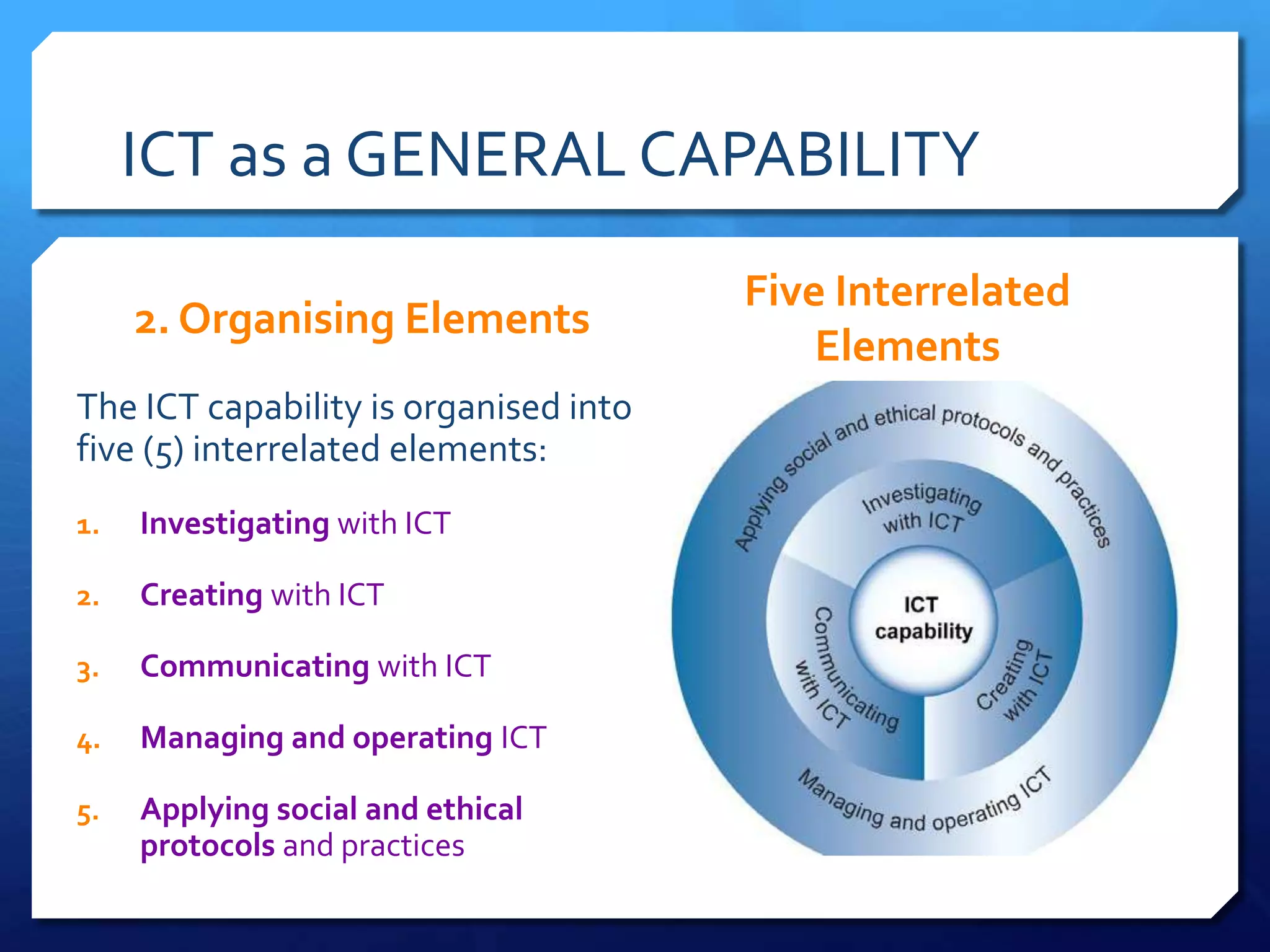 ICT as a GENERAL CAPABILITY

2. Organising Elements

The ICT capability is organised into five (5) interrelated elements:

1. Investigating with ICT

2. Creating with ICT

3. Communicating with ICT

4. Managing and operating ICT

5. Applying social and ethical protocols and practices

Five Interrelated Elements

Applying social and ethical protocols and practices

Investigating with ICT

ICT capability

Communicating with ICT

Creating with ICT

Managing and operating ICT